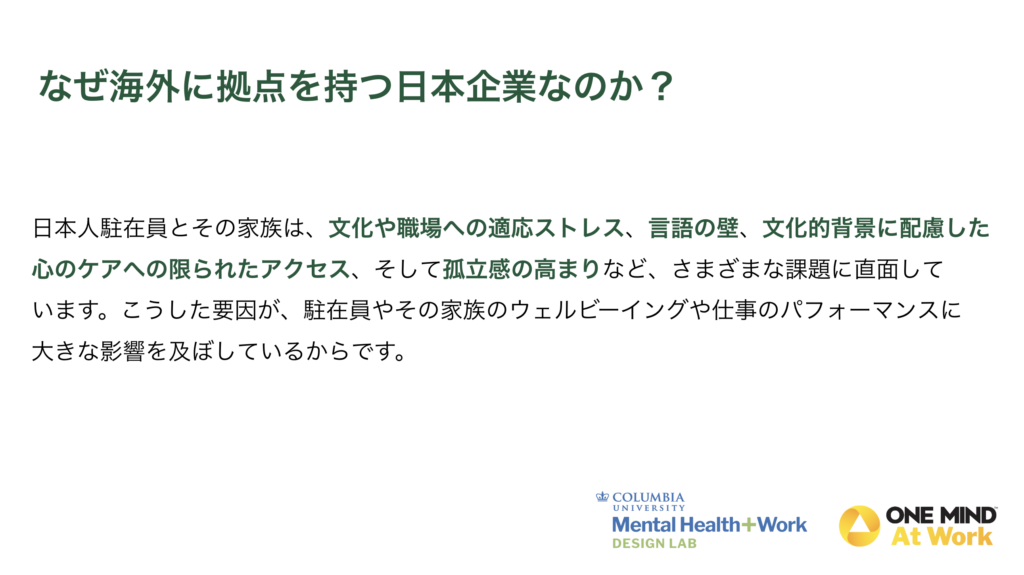 なぜ海外に拠点を持つ日本企業なのか？

日本人駐在員とその家族は、文化や職場への適応ストレス、言語の壁、文化的背景に配慮した心のケアへの限られたアクセス、そして孤立感の高まりなど、さまざまな課題に直面しています。こうした要因が、駐在員やその家族のウェルビーイングや仕事のパフォーマンスに大きな影響を及ぼしているからです。

COLUMBIA UNIVERSITY
Mental Health+Work
DESIGN LAB

ONE MIND
At Work